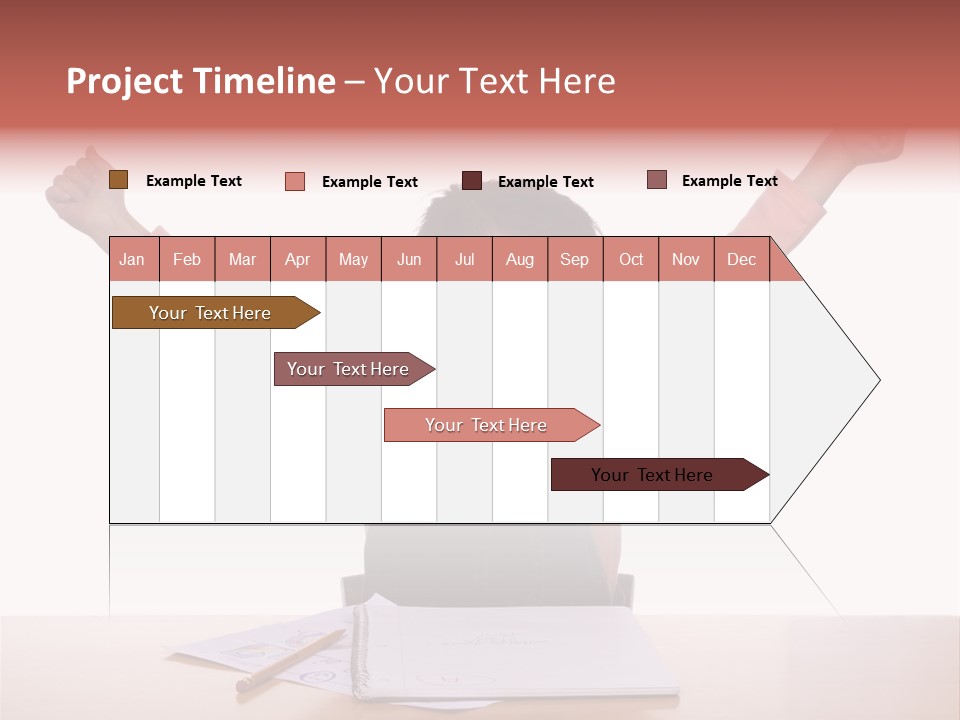 Project Timeline – Your Text Here

Example Text Example Text Example Text Example Text

| Jan | Feb | Mar | Apr | May | Jun | Jul | Aug | Sep | Oct | Nov | Dec |
|---|---|---|---|---|---|---|---|---|---|---|---|

Your Text Here

Your Text Here

Your Text Here

Your Text Here